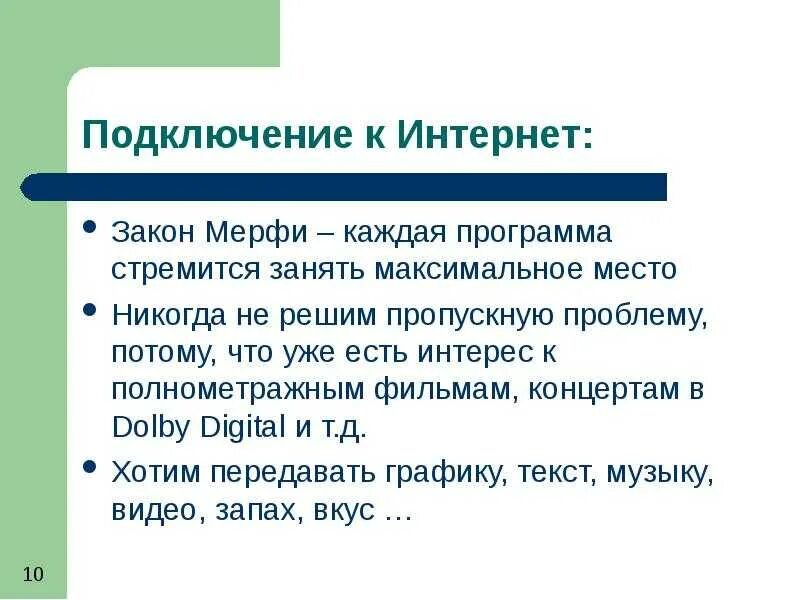 Подключение к Интернет:

• Закон Мерфи – каждая программа стремится занять максимальное место

• Никогда не решим пропускную проблему, потому, что уже есть интерес к полнометражным фильмам, концертам в Dolby Digital и т.д.

• Хотим передавать графику, текст, музыку, видео, запах, вкус …

10